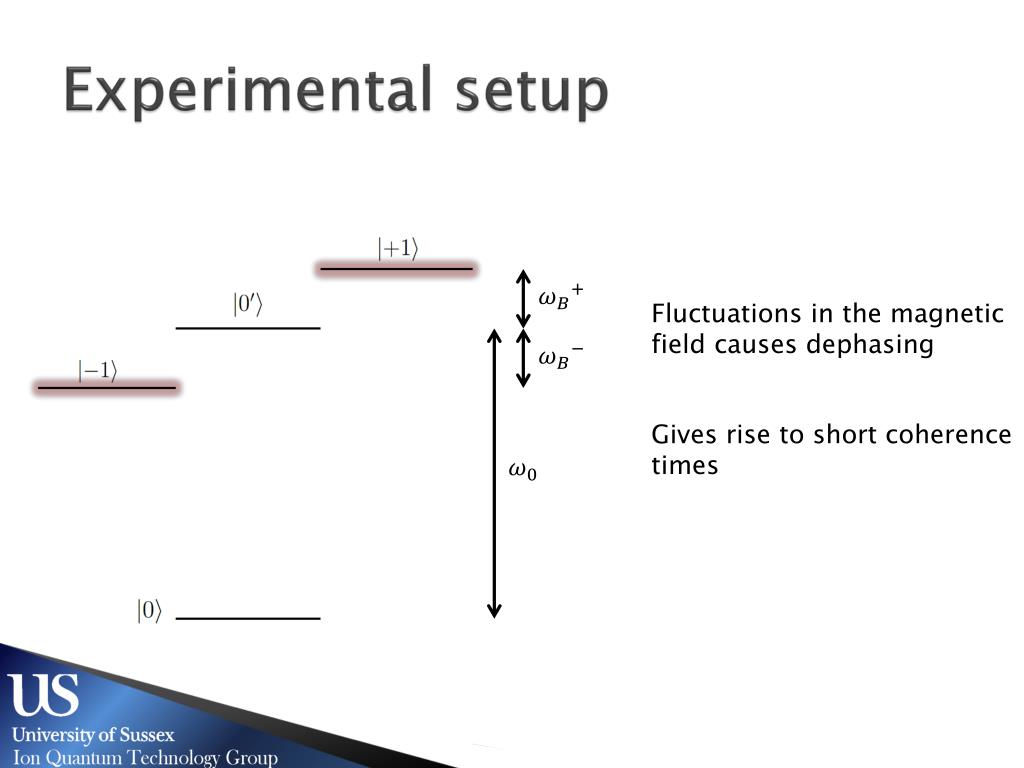 Experimental setup

$|+1\rangle$

$|0'\rangle$

$|-1\rangle$

$|0\rangle$

$\omega_B{}^+$

$\omega_B{}^-$

$\omega_0$

Fluctuations in the magnetic field causes dephasing

Gives rise to short coherence times

US
University of Sussex
Ion Quantum Technology Group